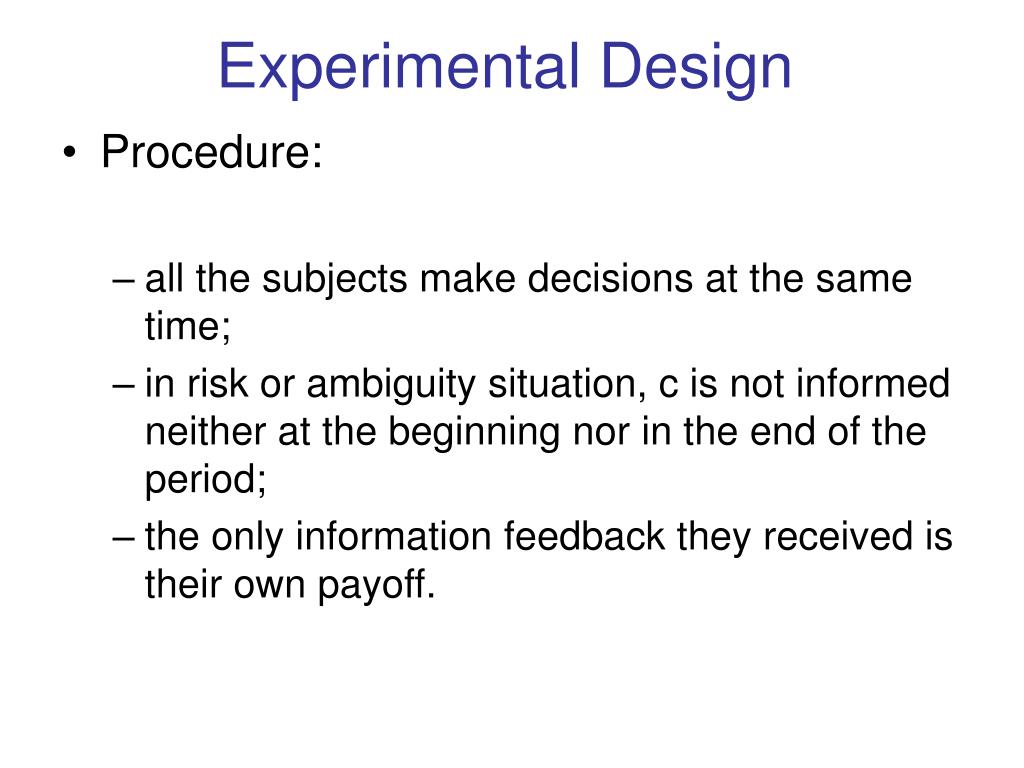 Experimental Design

• Procedure:

– all the subjects make decisions at the same time;

– in risk or ambiguity situation, c is not informed neither at the beginning nor in the end of the period;

– the only information feedback they received is their own payoff.